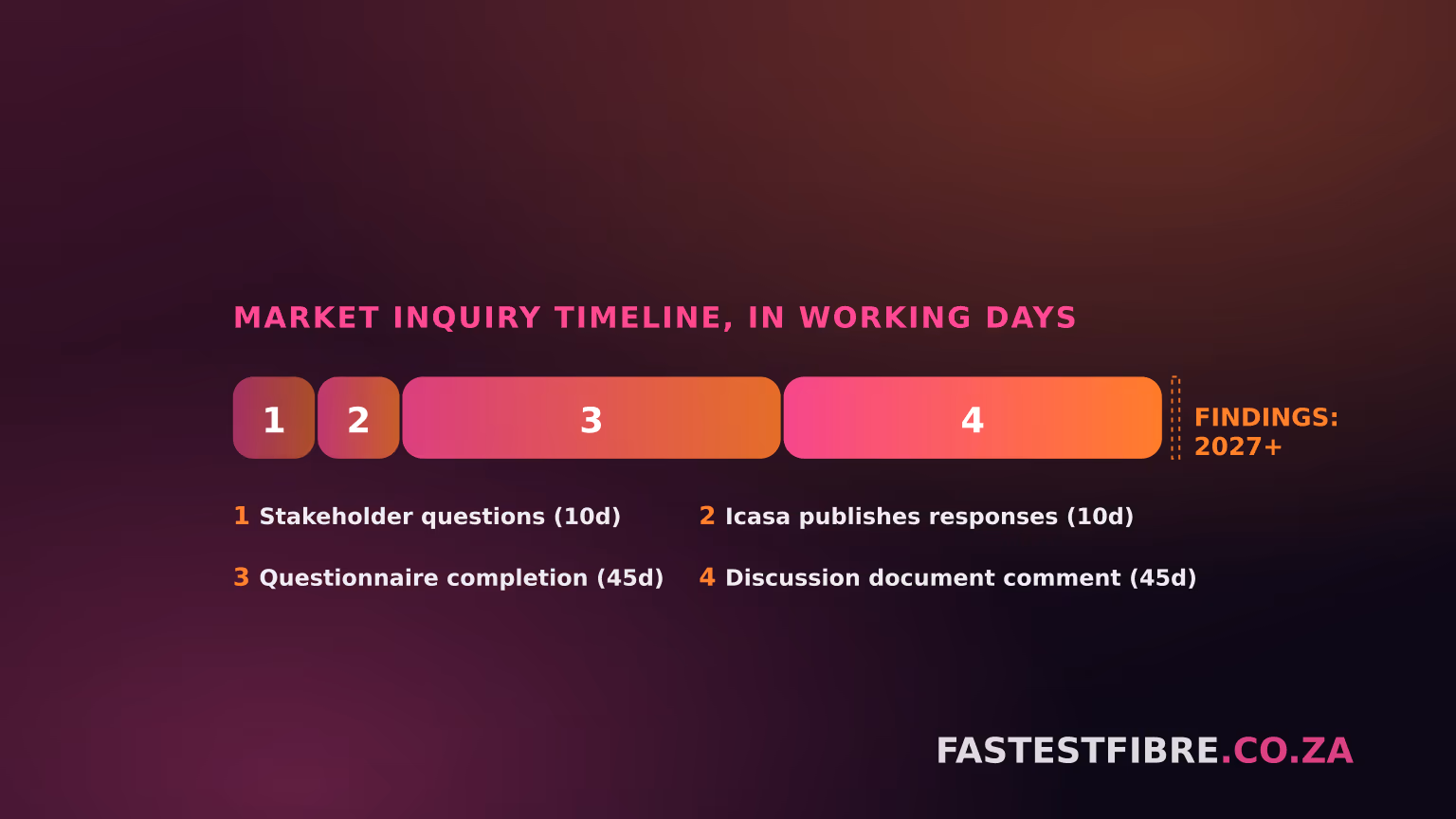 MARKET INQUIRY TIMELINE, IN WORKING DAYS

1 2 3 4

FINDINGS: 2027+

1 Stakeholder questions (10d)

2 Icasa publishes responses (10d)

3 Questionnaire completion (45d)

4 Discussion document comment (45d)

FASTESTFIBRE.CO.ZA